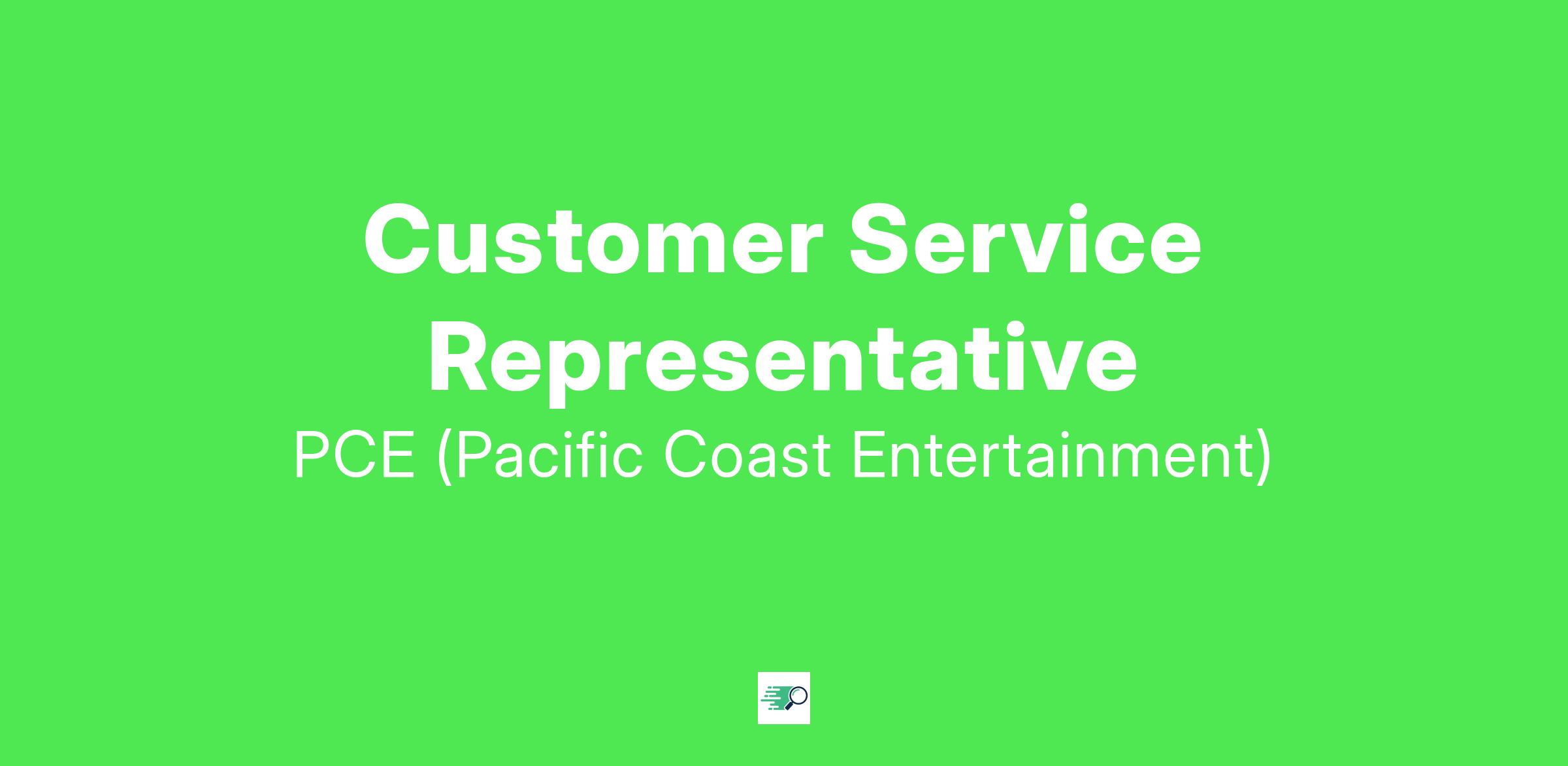 Customer Service Representative

PCE (Pacific Coast Entertainment)